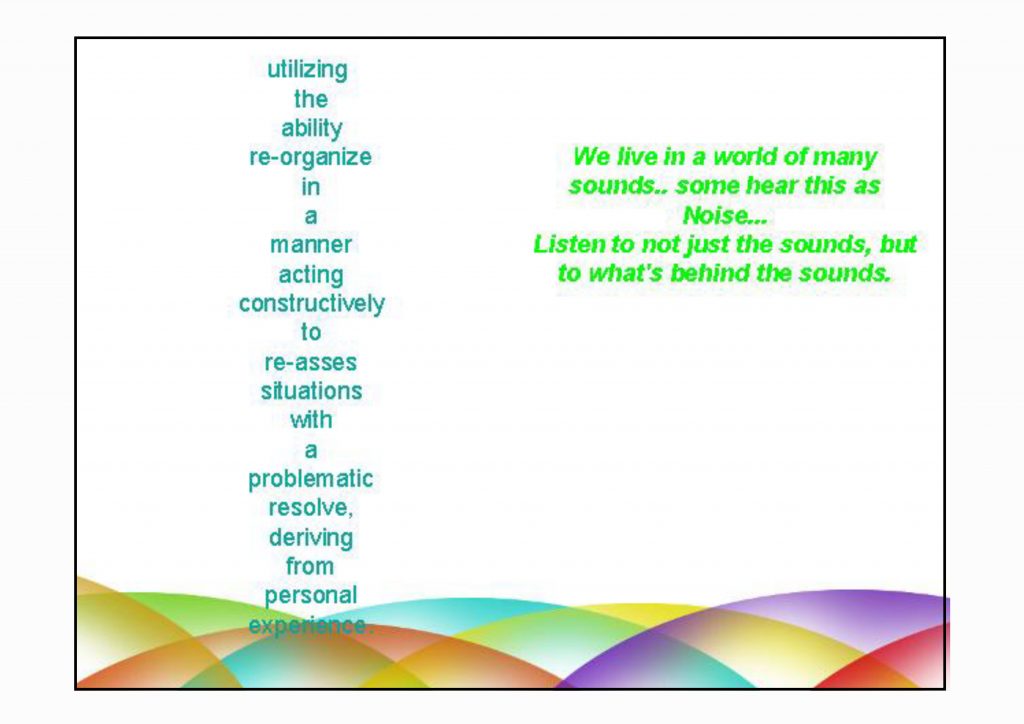 utilizing the ability re-organize in a manner acting constructively to re-asses situations with a problematic resolve, deriving from personal experience.

We live in a world of many sounds.. some hear this as Noise...
Listen to not just the sounds, but to what's behind the sounds.